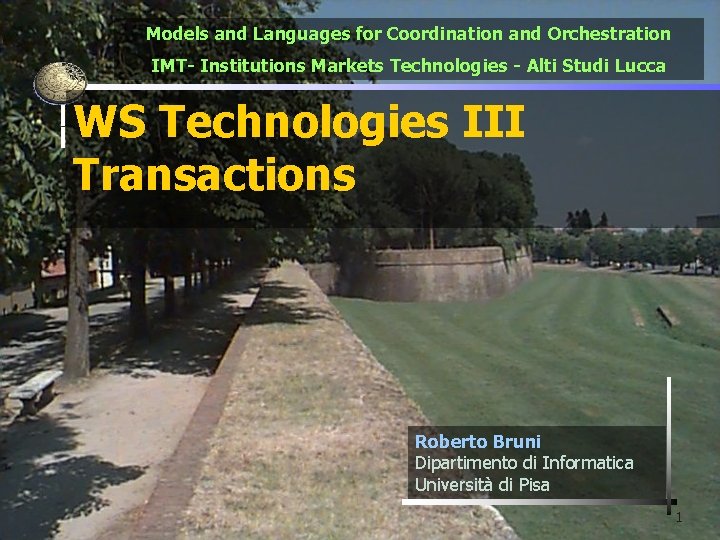 Models and Languages for Coordination and Orchestration
IMT- Institutions Markets Technologies - Alti Studi Lucca

WS Technologies III
Transactions

Roberto Bruni
Dipartimento di Informatica
Università di Pisa

1